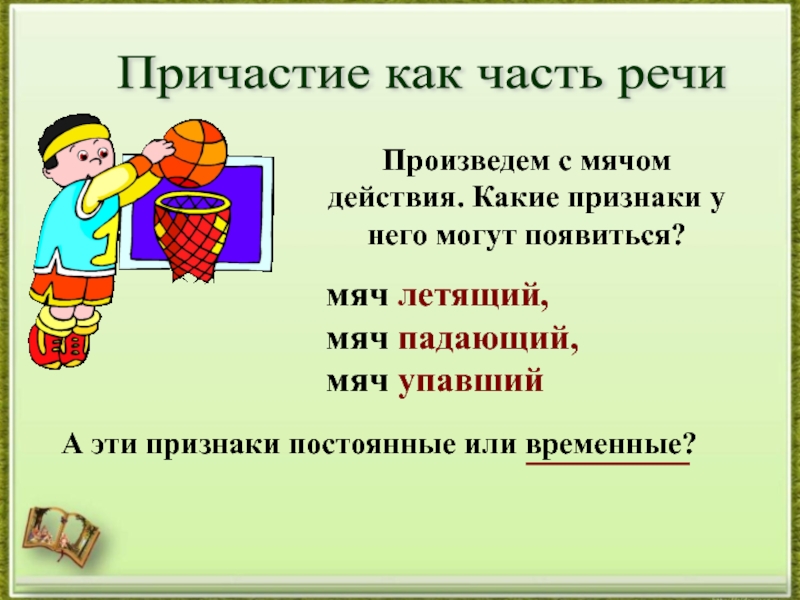 Причастие как часть речи

Произведем с мячом действия. Какие признаки у него могут появиться?

мяч летящий,
мяч падающий,
мяч упавший

А эти признаки постоянные или временные?